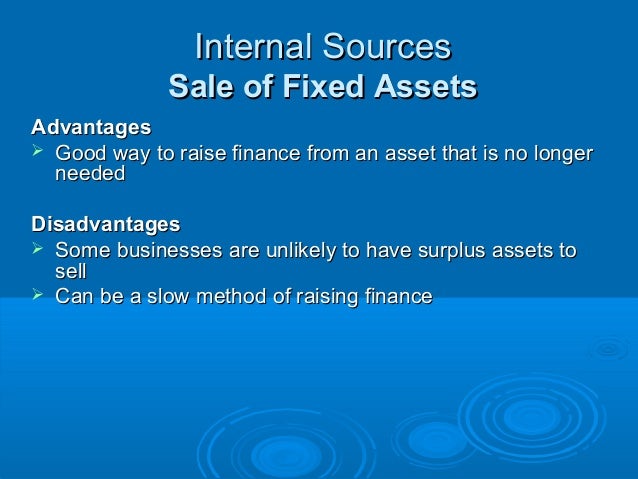 Internal Sources
Sale of Fixed Assets

Advantages
➢ Good way to raise finance from an asset that is no longer needed

Disadvantages
➢ Some businesses are unlikely to have surplus assets to sell
➢ Can be a slow method of raising finance